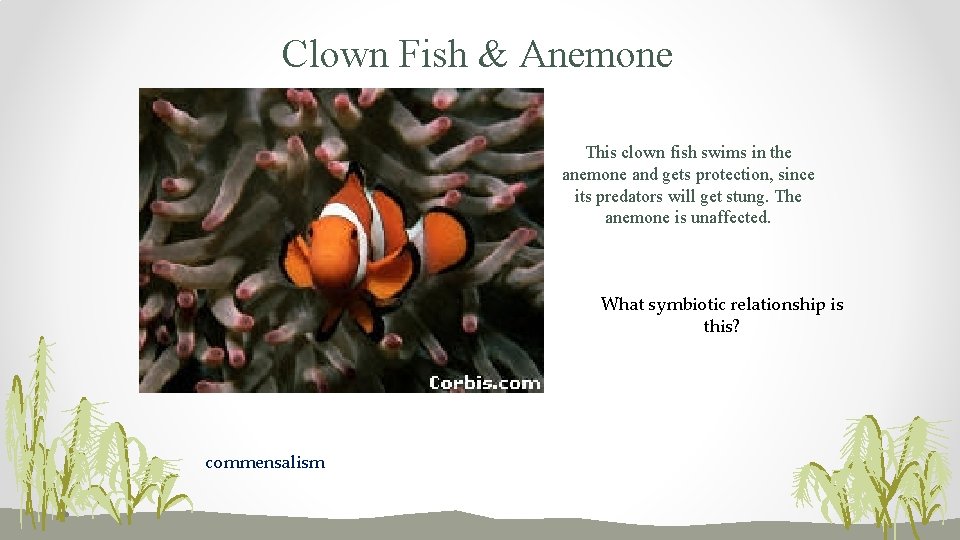 Clown Fish & Anemone

Corbis.com

This clown fish swims in the anemone and gets protection, since its predators will get stung. The anemone is unaffected.

What symbiotic relationship is this?

commensalism